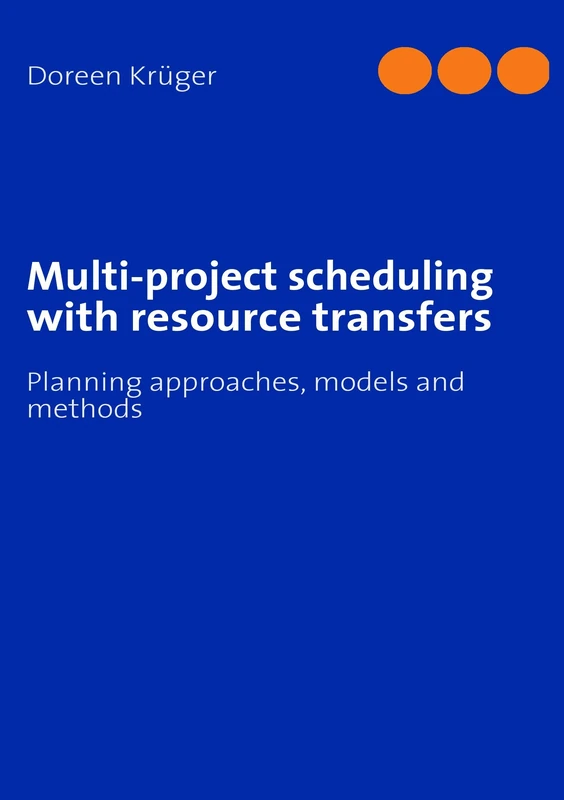 Doreen Krüger

Multi-project scheduling with resource transfers

Planning approaches, models and methods